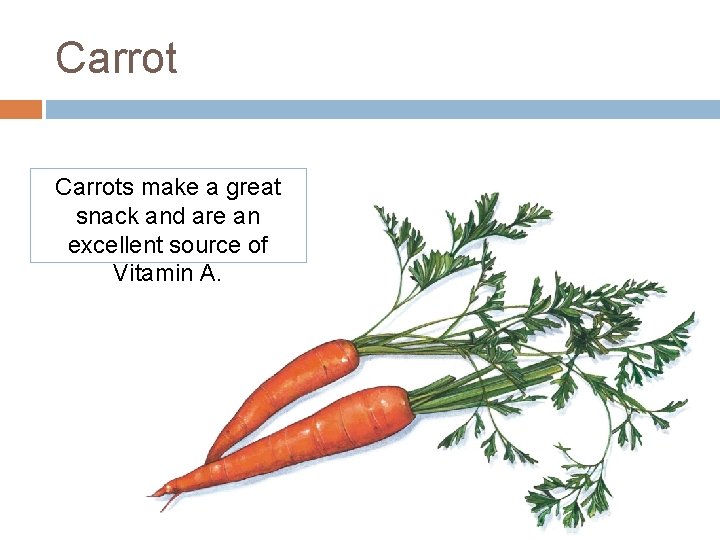 Carrot

Carrots make a great snack and are an excellent source of Vitamin A.